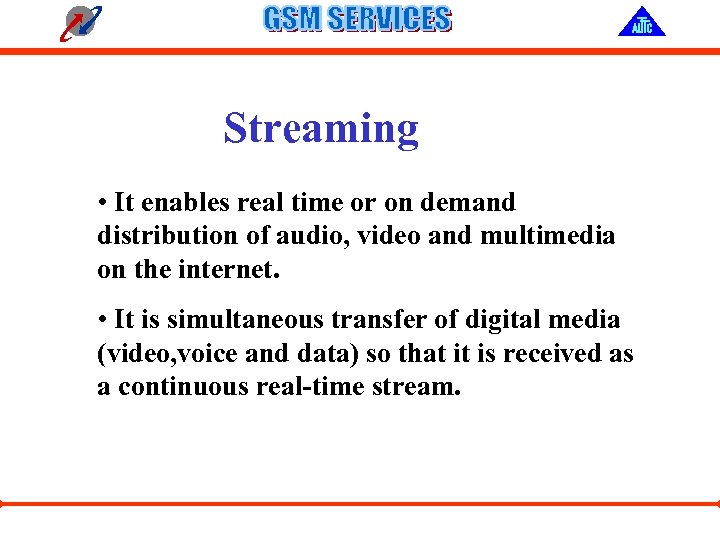 GSM SERVICES

ALTTC

Streaming

• It enables real time or on demand distribution of audio, video and multimedia on the internet.

• It is simultaneous transfer of digital media (video,voice and data) so that it is received as a continuous real-time stream.